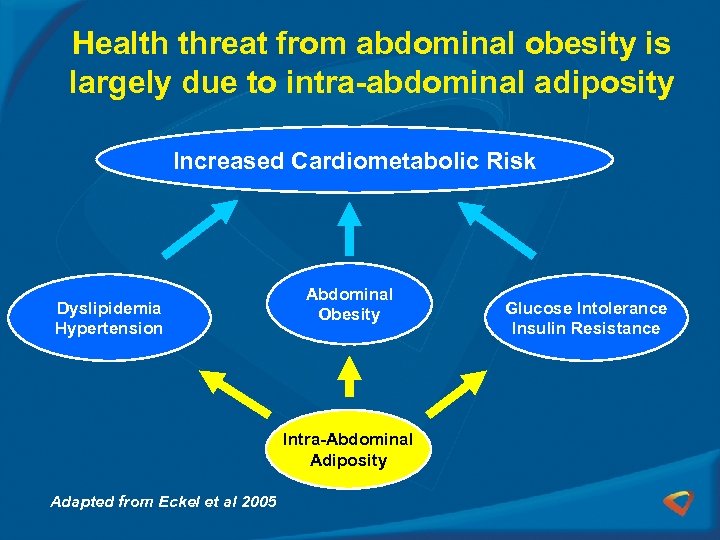 Health threat from abdominal obesity is largely due to intra-abdominal adiposity

Increased Cardiometabolic Risk

Dyslipidemia
Hypertension

Abdominal
Obesity

Glucose Intolerance
Insulin Resistance

Intra-Abdominal
Adiposity

Adapted from Eckel et al 2005